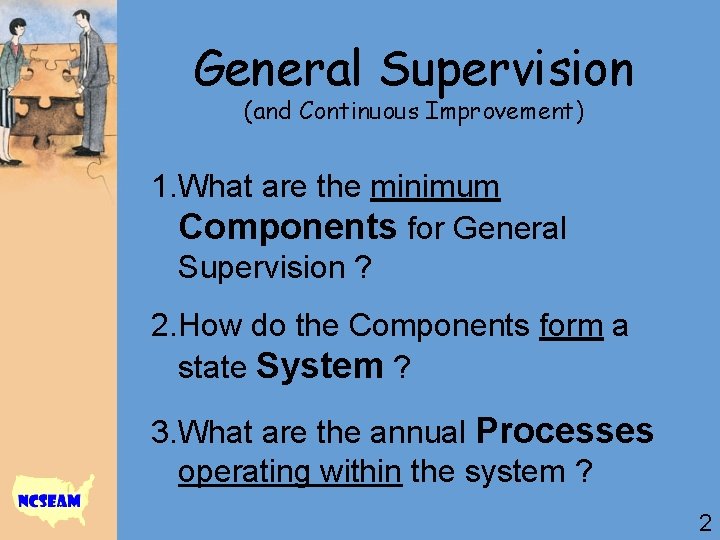 General Supervision
(and Continuous Improvement)

1.What are the minimum Components for General Supervision ?

2.How do the Components form a state System ?

3.What are the annual Processes operating within the system ?

NCSEAM

2